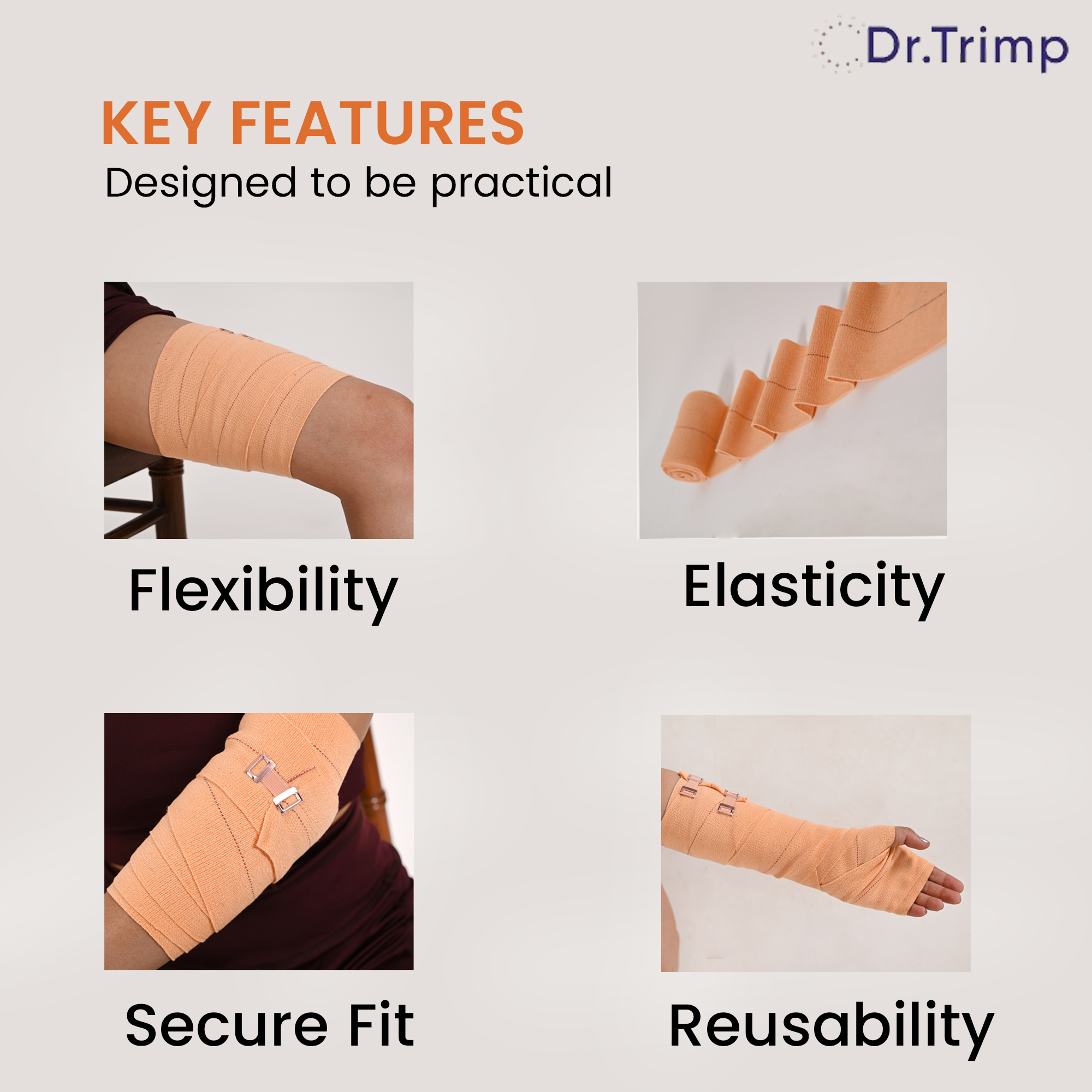 Dr.Trimp

KEY FEATURES
Designed to be practical

Flexibility

Elasticity

Secure Fit

Reusability